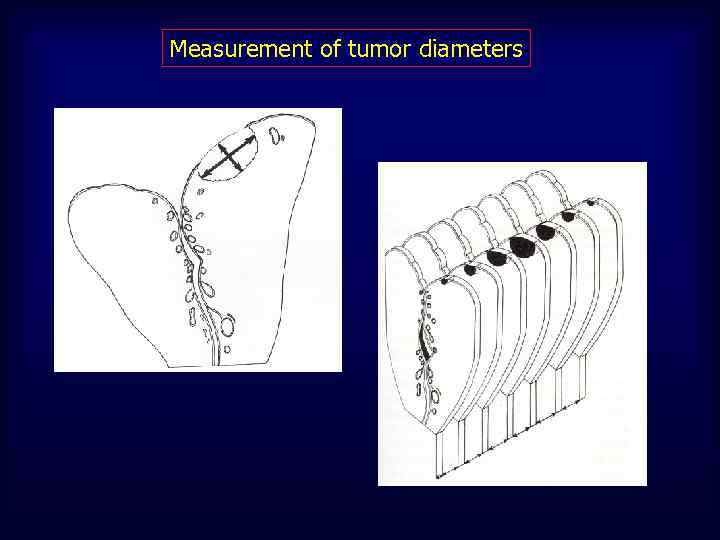 Measurement of tumor diameters